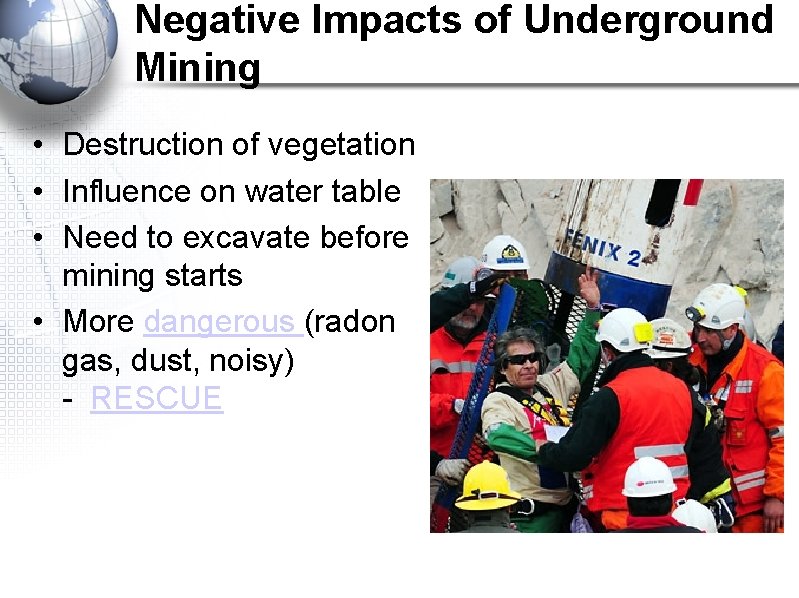 Negative Impacts of Underground Mining

• Destruction of vegetation
• Influence on water table
• Need to excavate before mining starts
• More dangerous (radon gas, dust, noisy)
- RESCUE

FENIX 2